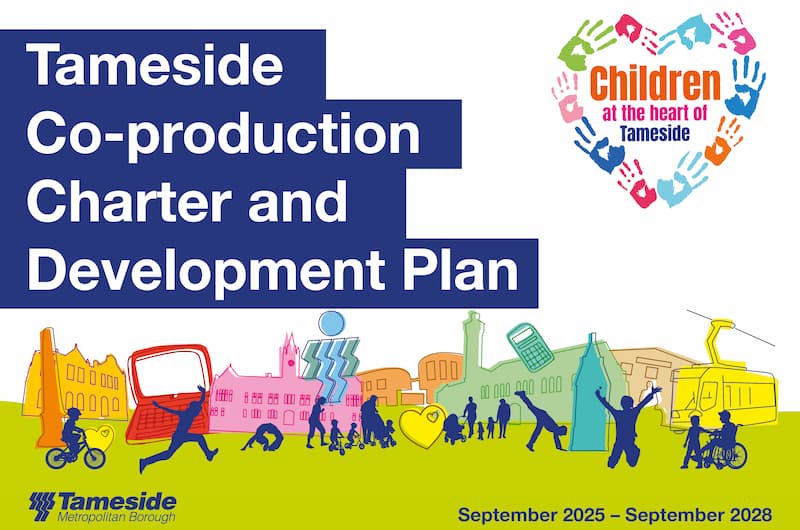 Tameside Co-production Charter and Development Plan

Children at the heart of Tameside

Tameside Metropolitan Borough

September 2025 – September 2028